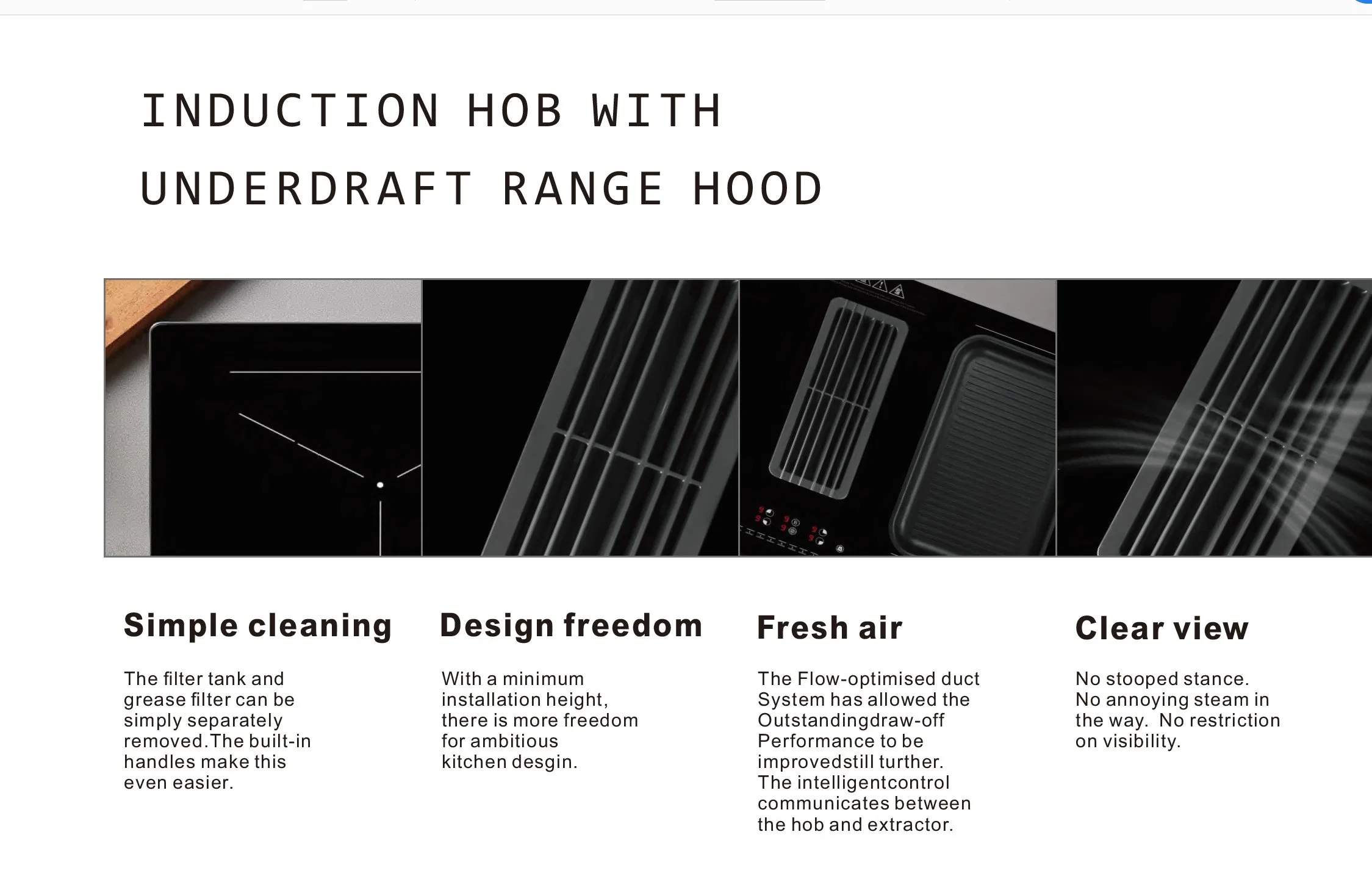 INDUCTION HOB WITH UNDERDRAFT RANGE HOOD

Simple cleaning

The filter tank and grease filter can be simply separately removed.The built-in handles make this even easier.

Design freedom

With a minimum installation height, there is more freedom for ambitious kitchen desgin.

Fresh air

The Flow-optimised duct System has allowed the Outstandingdraw-off Performance to be improvedstill turther. The intelligentcontrol communicates between the hob and extractor.

Clear view

No stooped stance. No annoying steam in the way. No restriction on visibility.